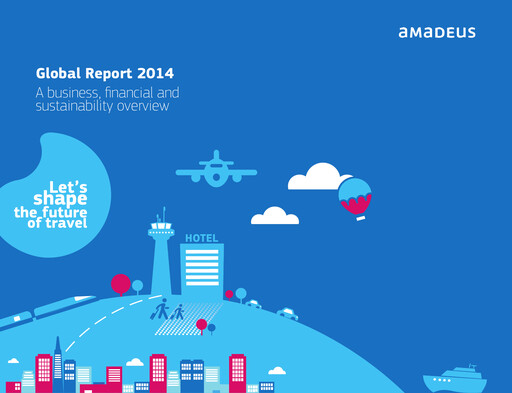 amadeus

Global Report 2014
A business, financial and sustainability overview

Let's shape the future of travel

HOTEL